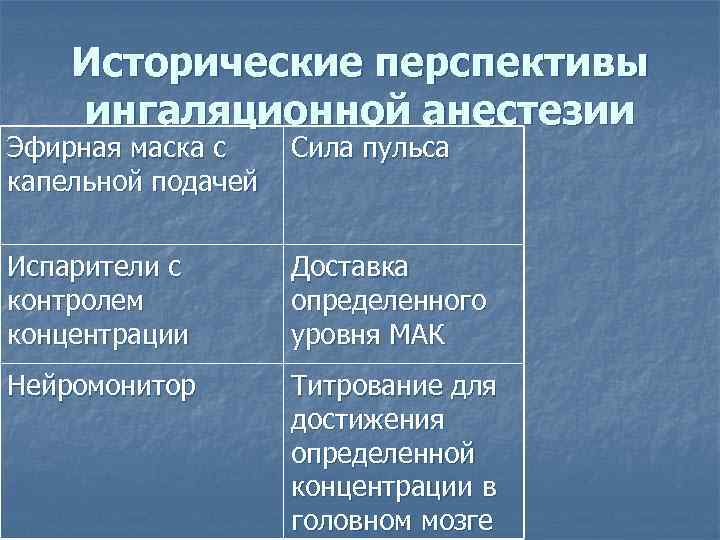 Исторические перспективы ингаляционной анестезии

| Эфирная маска с капельной подачей | Сила пульса |
|---|---|
| Испарители с контролем концентрации | Доставка определенного уровня МАК |
| Нейромонитор | Титрование для достижения определенной концентрации в головном мозге |